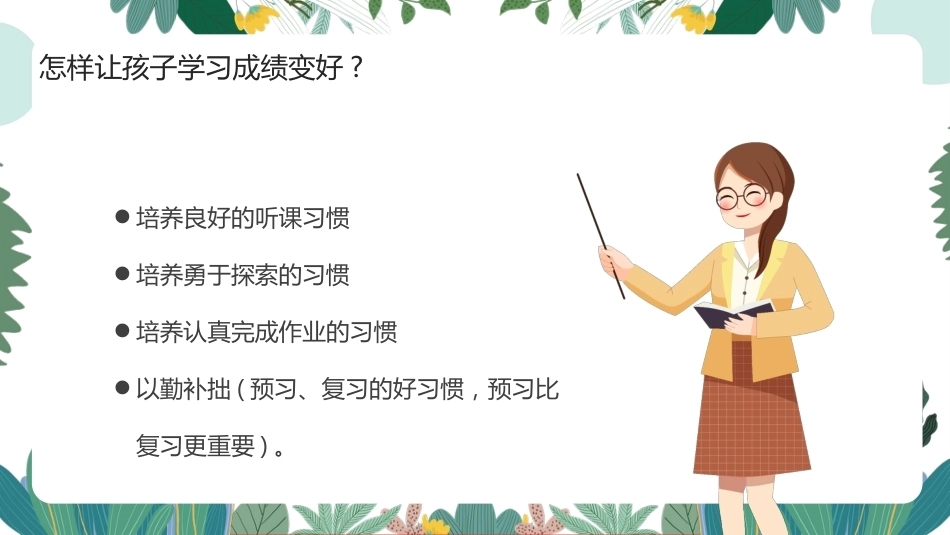 怎样让孩子学习成绩变好？

• 培养良好的听课习惯

• 培养勇于探索的习惯

• 培养认真完成作业的习惯

• 以勤补拙（预习、复习的好习惯，预习比复习更重要）。